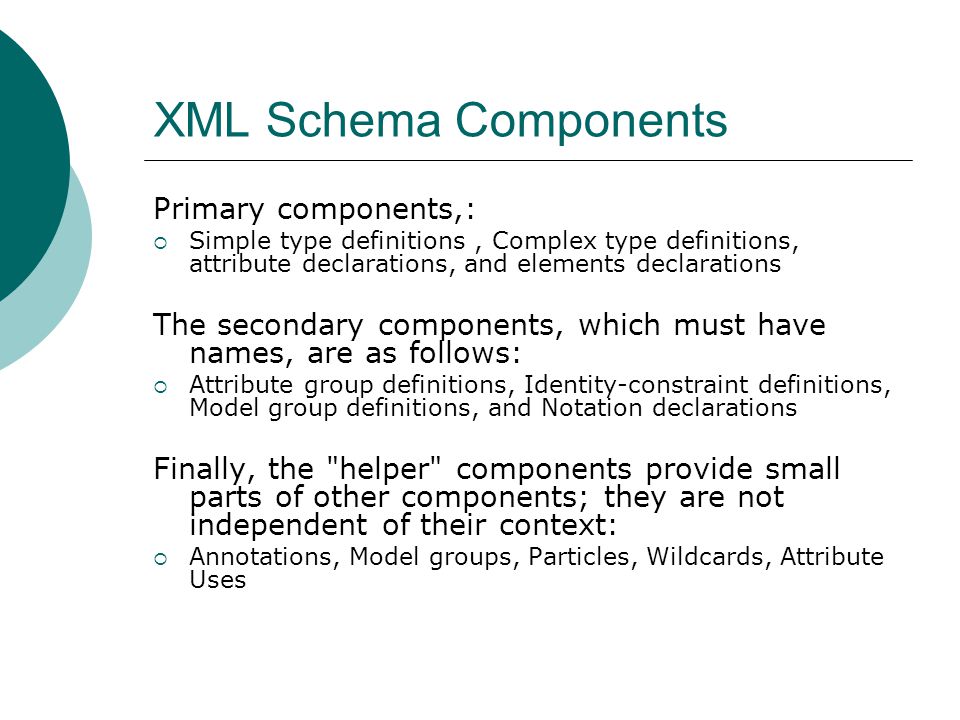 XML Schema Components

Primary components,:

Simple type definitions , Complex type definitions, attribute declarations, and elements declarations

The secondary components, which must have names, are as follows:

Attribute group definitions, Identity-constraint definitions, Model group definitions, and Notation declarations

Finally, the "helper" components provide small parts of other components; they are not independent of their context:

Annotations, Model groups, Particles, Wildcards, Attribute Uses